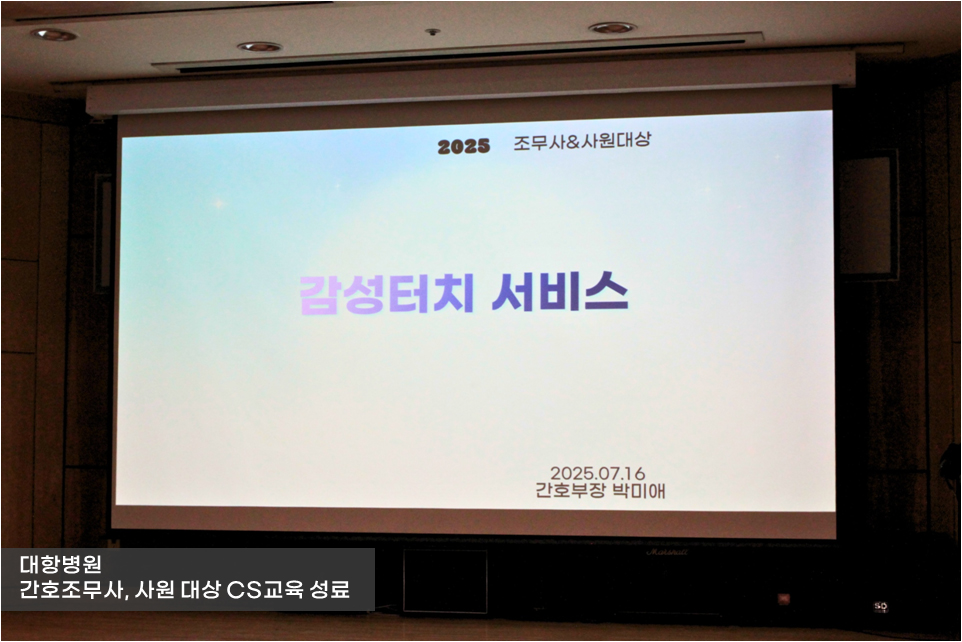 2025 조무사&사원대상

감성터치 서비스

2025.07.16
간호부장 박미애

대항병원
간호조무사, 사원 대상 CS교육 성료